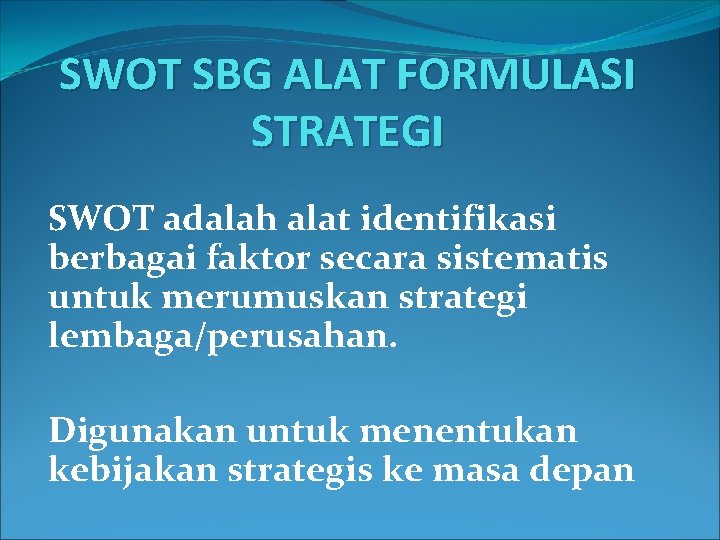 SWOT SBG ALAT FORMULASI STRATEGI

SWOT adalah alat identifikasi berbagai faktor secara sistematis untuk merumuskan strategi lembaga/perusahan.

Digunakan untuk menentukan kebijakan strategis ke masa depan